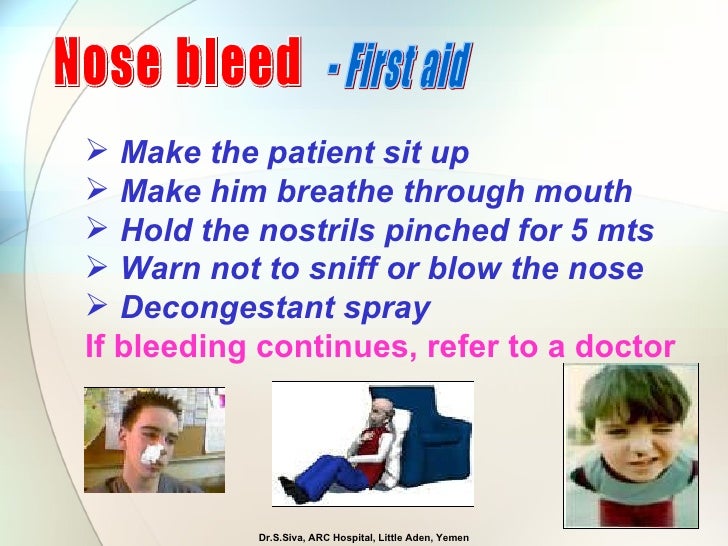 Nose bleed - First aid

➢ Make the patient sit up
➢ Make him breathe through mouth
➢ Hold the nostrils pinched for 5 mts
➢ Warn not to sniff or blow the nose
➢ Decongestant spray

If bleeding continues, refer to a doctor

Dr.S.Siva, ARC Hospital, Little Aden, Yemen